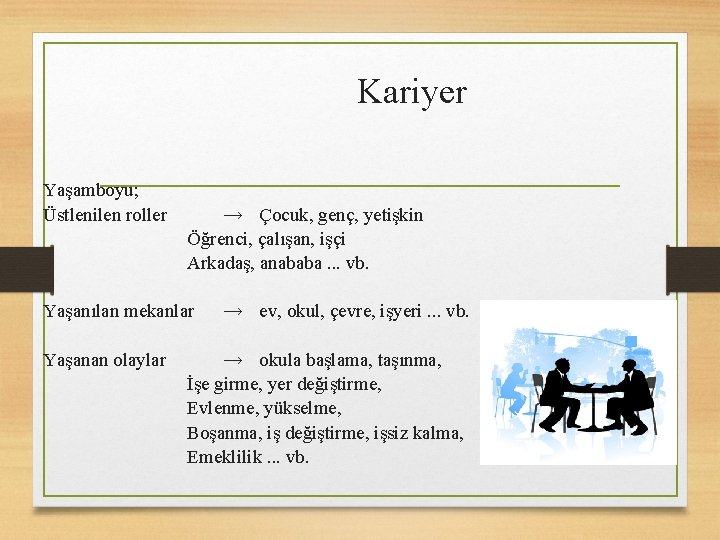 Kariyer

Yaşamboyu;
Üstlenilen roller → Çocuk, genç, yetişkin
Öğrenci, çalışan, işçi
Arkadaş, anababa ... vb.

Yaşanılan mekanlar → ev, okul, çevre, işyeri ... vb.

Yaşanan olaylar → okula başlama, taşınma,
İşe girme, yer değiştirme,
Evlenme, yükselme,
Boşanma, iş değiştirme, işsiz kalma,
Emeklilik ... vb.